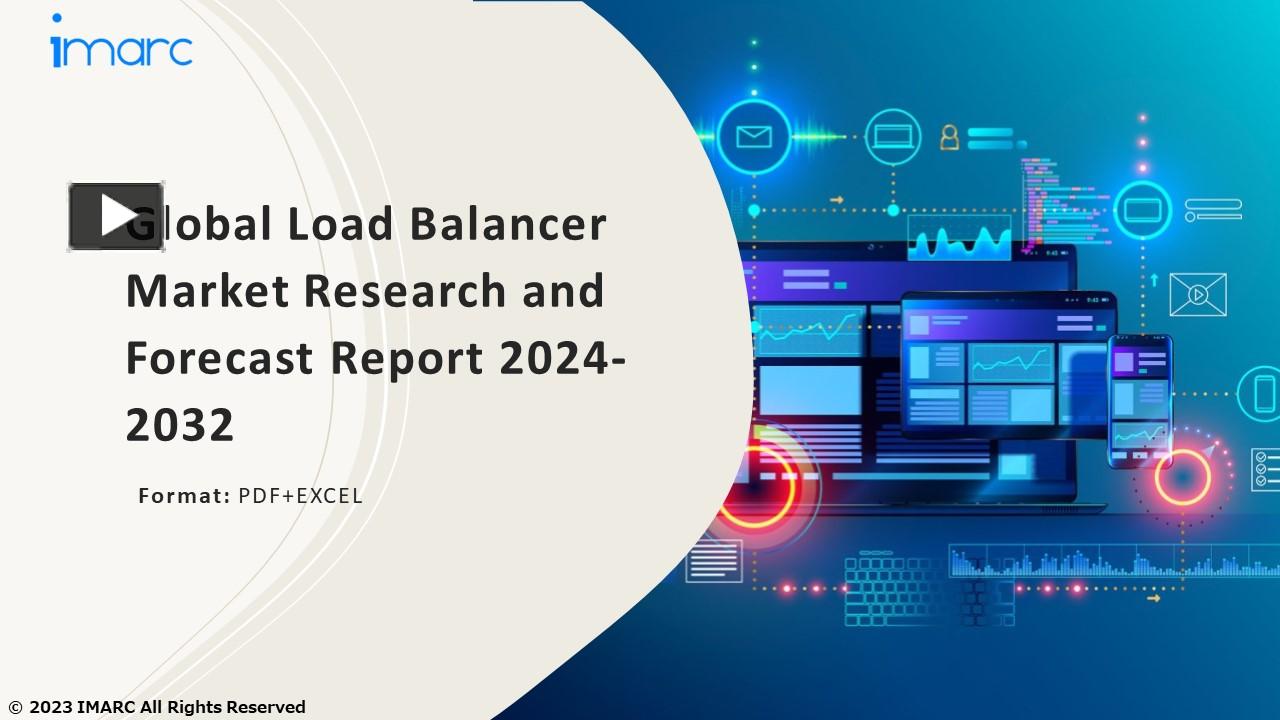 imarc

Global Load Balancer Market Research and Forecast Report 2024-2032

Format: PDF+EXCEL

© 2023 IMARC All Rights Reserved